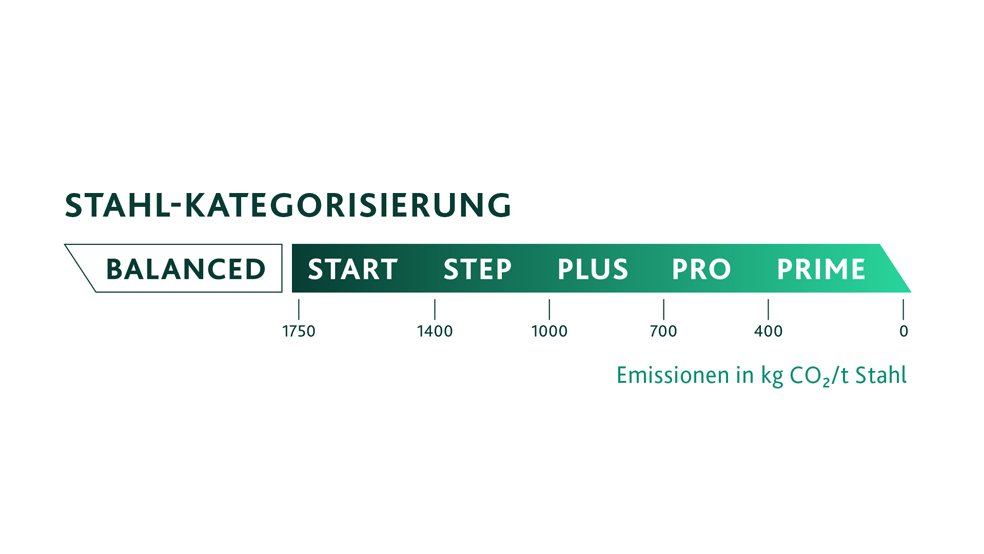 STAHL-KATEGORISIERUNG

BALANCED START STEP PLUS PRO PRIME

1750 1400 1000 700 400 0

Emissionen in kg $CO_2$/t Stahl